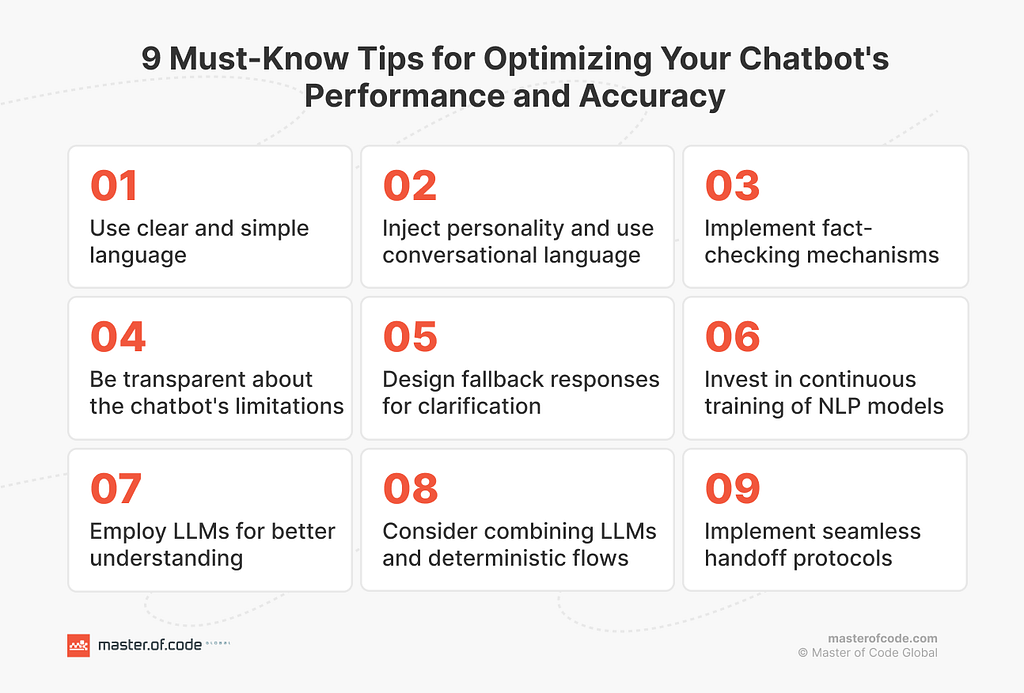 9 Must-Know Tips for Optimizing Your Chatbot's Performance and Accuracy

01
Use clear and simple language

02
Inject personality and use conversational language

03
Implement fact-checking mechanisms

04
Be transparent about the chatbot's limitations

05
Design fallback responses for clarification

06
Invest in continuous training of NLP models

07
Employ LLMs for better understanding

08
Consider combining LLMs and deterministic flows

09
Implement seamless handoff protocols

master.of.code GLOBAL

masterofcode.com
© Master of Code Global